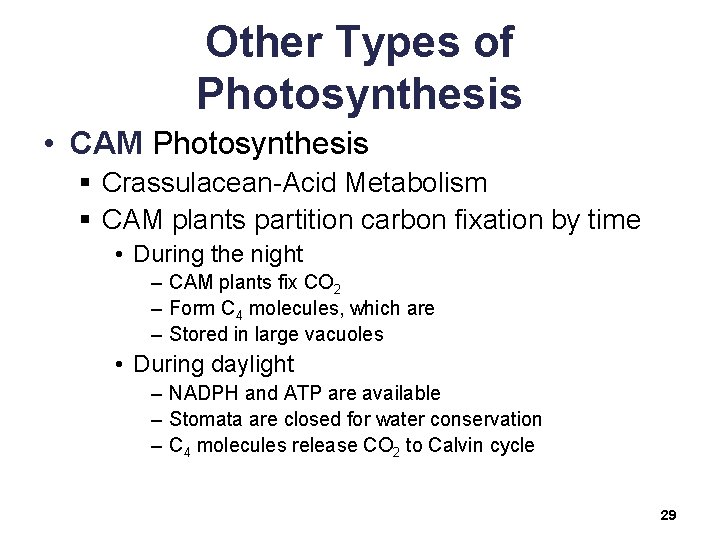 Other Types of Photosynthesis

• CAM Photosynthesis
  ▪ Crassulacean-Acid Metabolism
  ▪ CAM plants partition carbon fixation by time
    • During the night
      – CAM plants fix $CO_2$
      – Form $C_4$ molecules, which are
      – Stored in large vacuoles
    • During daylight
      – NADPH and ATP are available
      – Stomata are closed for water conservation
      – $C_4$ molecules release $CO_2$ to Calvin cycle

29